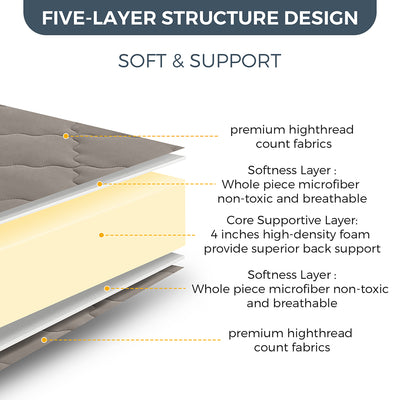 FIVE-LAYER STRUCTURE DESIGN

SOFT & SUPPORT

premium highthread count fabrics

Softness Layer : Whole piece microfiber non-toxic and breathable

Core Supportive Layer: 4 inches high-density foam provide superior back support

Softness Layer : Whole piece microfiber non-toxic and breathable

premium highthread count fabrics